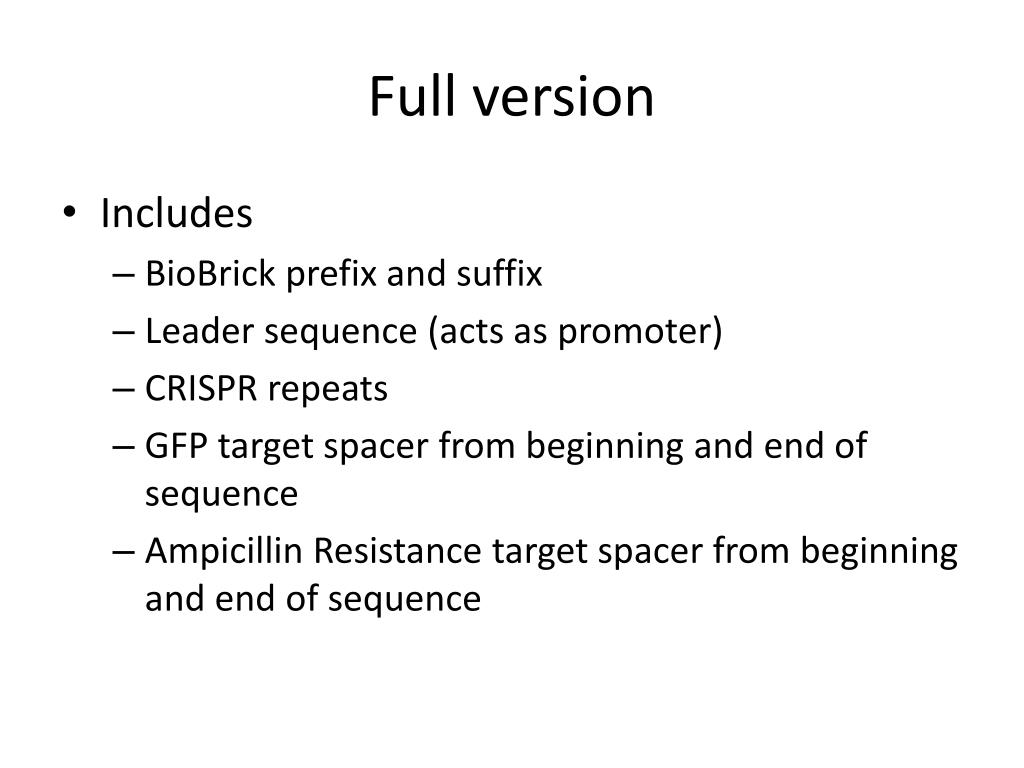 Full version

• Includes
– BioBrick prefix and suffix
– Leader sequence (acts as promoter)
– CRISPR repeats
– GFP target spacer from beginning and end of sequence
– Ampicillin Resistance target spacer from beginning and end of sequence